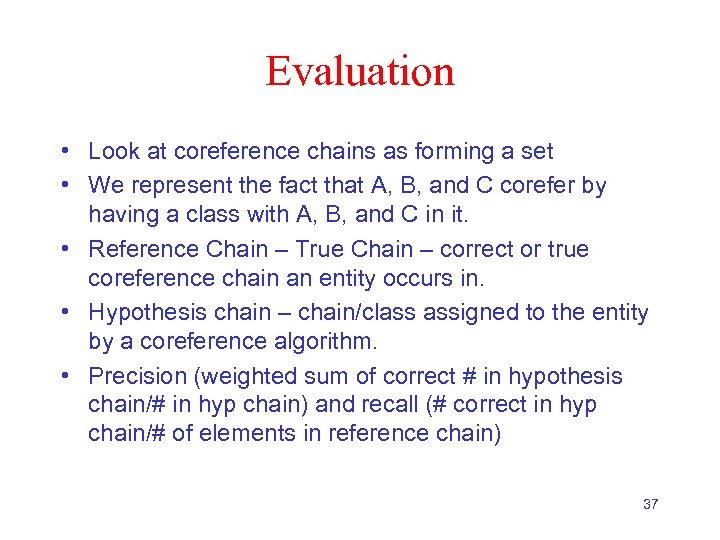 Evaluation

• Look at coreference chains as forming a set
• We represent the fact that A, B, and C corefer by having a class with A, B, and C in it.
• Reference Chain – True Chain – correct or true coreference chain an entity occurs in.
• Hypothesis chain – chain/class assigned to the entity by a coreference algorithm.
• Precision (weighted sum of correct # in hypothesis chain/# in hyp chain) and recall (# correct in hyp chain/# of elements in reference chain)

37